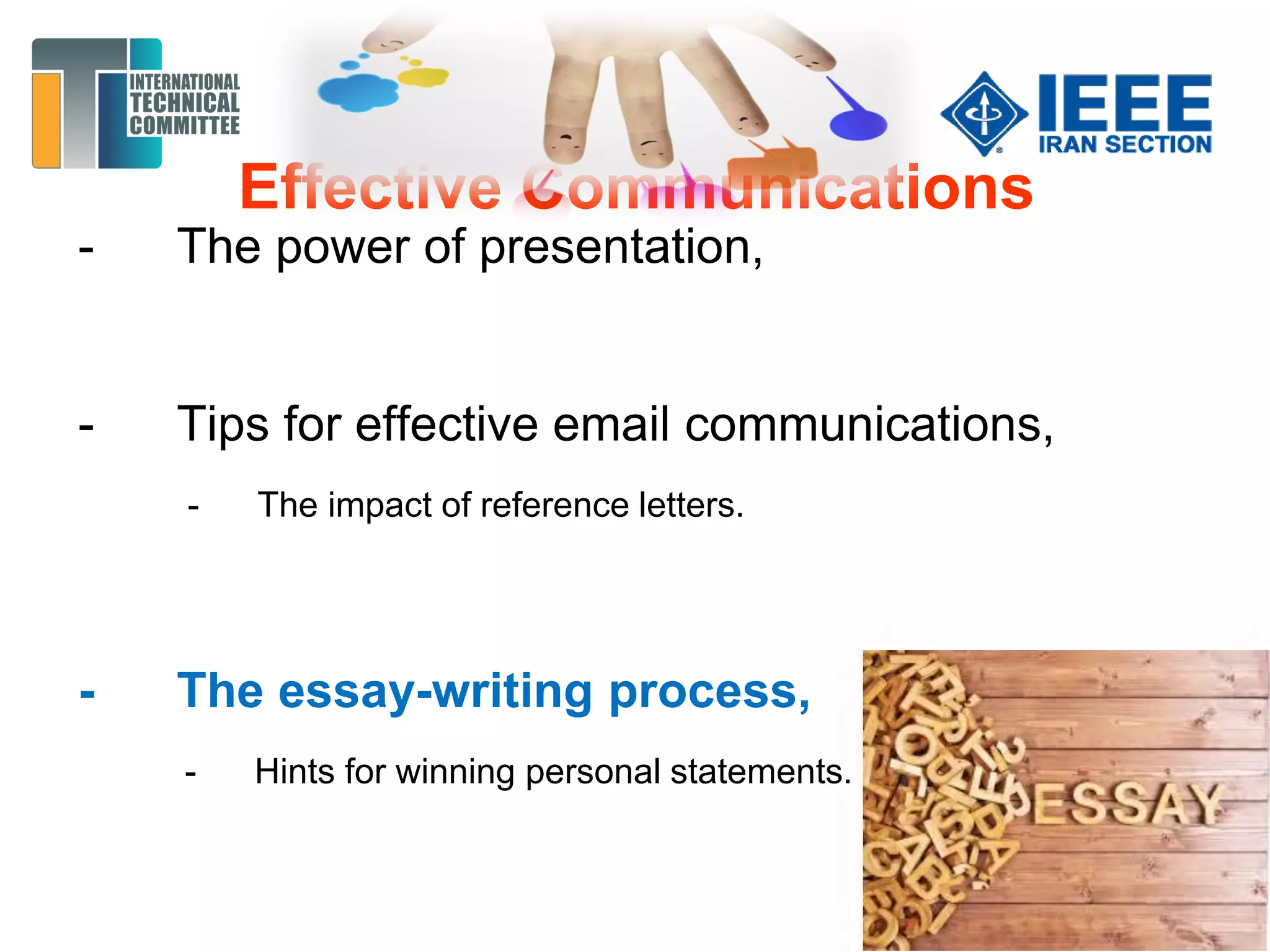 INTERNATIONAL TECHNICAL COMMITTEE

IEEE IRAN SECTION

Effective Communications

- The power of presentation,

- Tips for effective email communications,

- The impact of reference letters.

- The essay-writing process,

- Hints for winning personal statements.

ESSAY